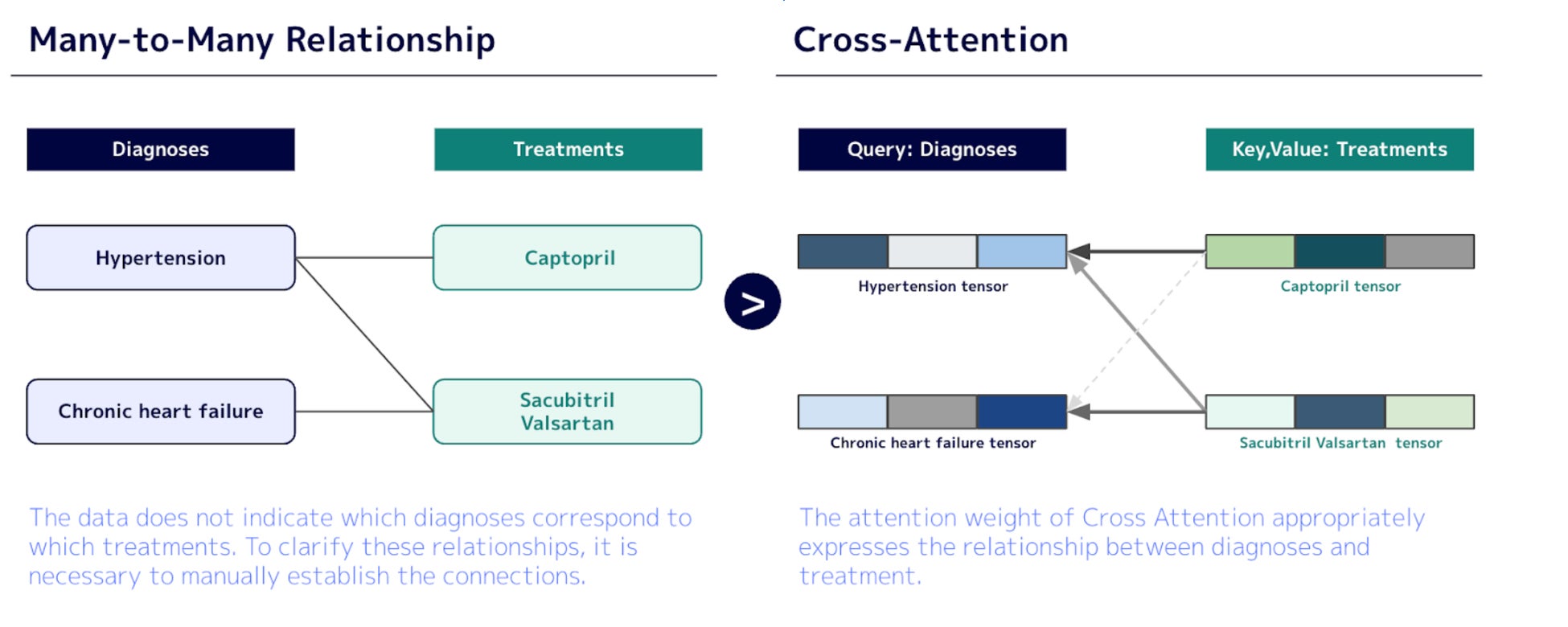 Many-to-Many Relationship

Diagnoses

Treatments

Hypertension

Captopril

Chronic heart failure

Sacubitril Valsartan

The data does not indicate which diagnoses correspond to which treatments. To clarify these relationships, it is necessary to manually establish the connections.

>

Cross-Attention

Query: Diagnoses

Key,Value: Treatments

Hypertension tensor

Captopril tensor

Chronic heart failure tensor

Sacubitril Valsartan tensor

The attention weight of Cross Attention appropriately expresses the relationship between diagnoses and treatment.